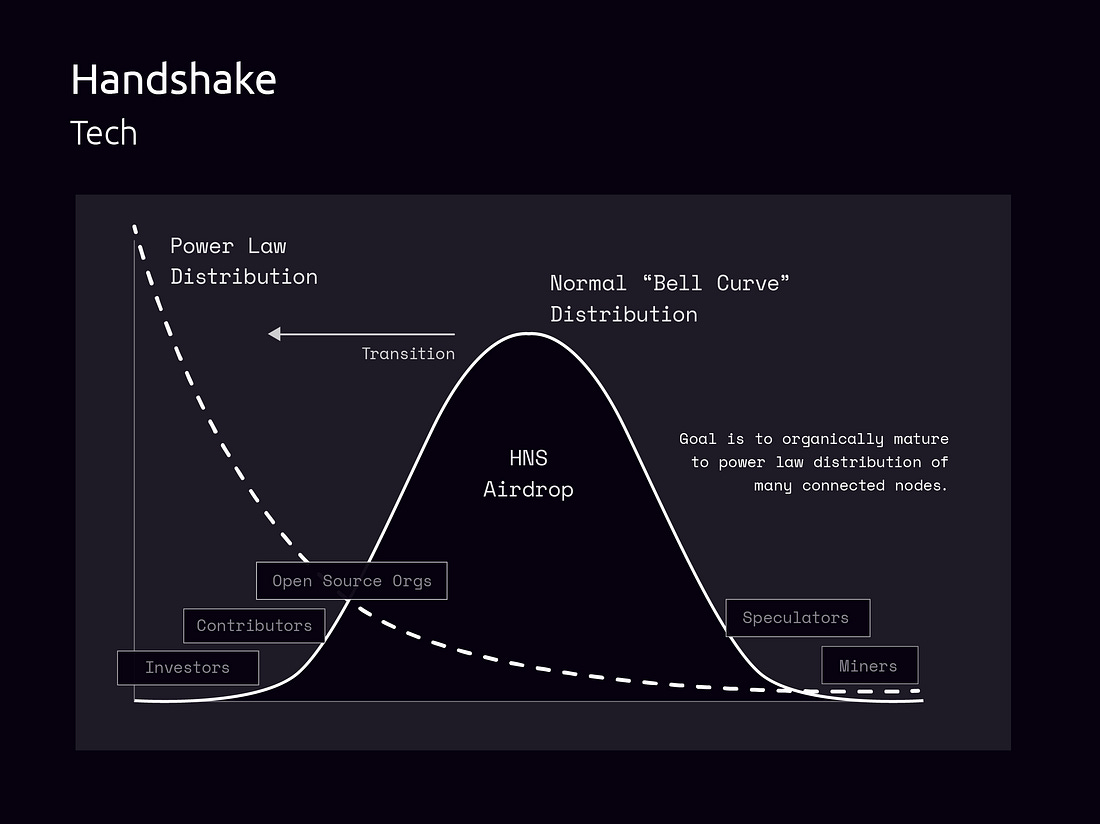 Handshake
Tech

Power Law
Distribution

Normal “Bell Curve”
Distribution

Transition

HNS
Airdrop

Goal is to organically mature to power law distribution of many connected nodes.

Open Source Orgs

Contributors

Investors

Speculators

Miners